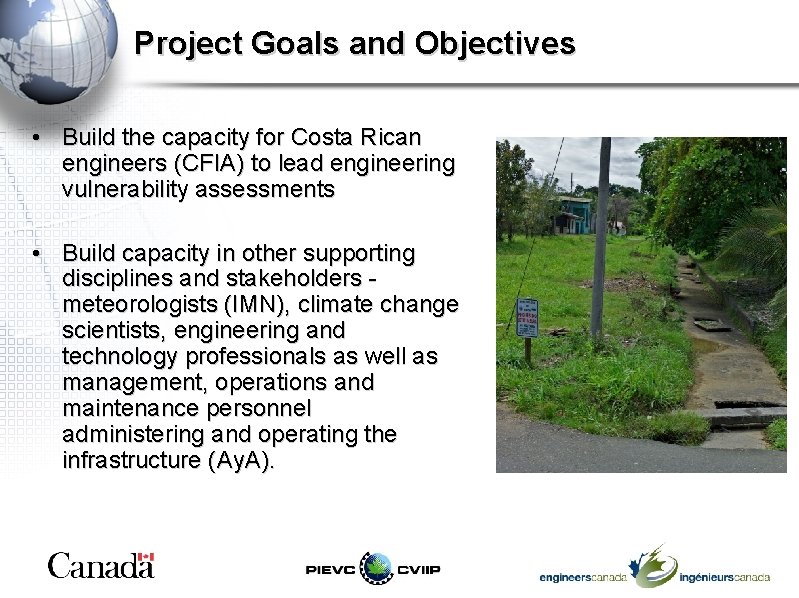 Project Goals and Objectives

• Build the capacity for Costa Rican engineers (CFIA) to lead engineering vulnerability assessments

• Build capacity in other supporting disciplines and stakeholders - meteorologists (IMN), climate change scientists, engineering and technology professionals as well as management, operations and maintenance personnel administering and operating the infrastructure (AyA).

Canada

PIEVC CVIIP

engineerscanada ingénieurscanada